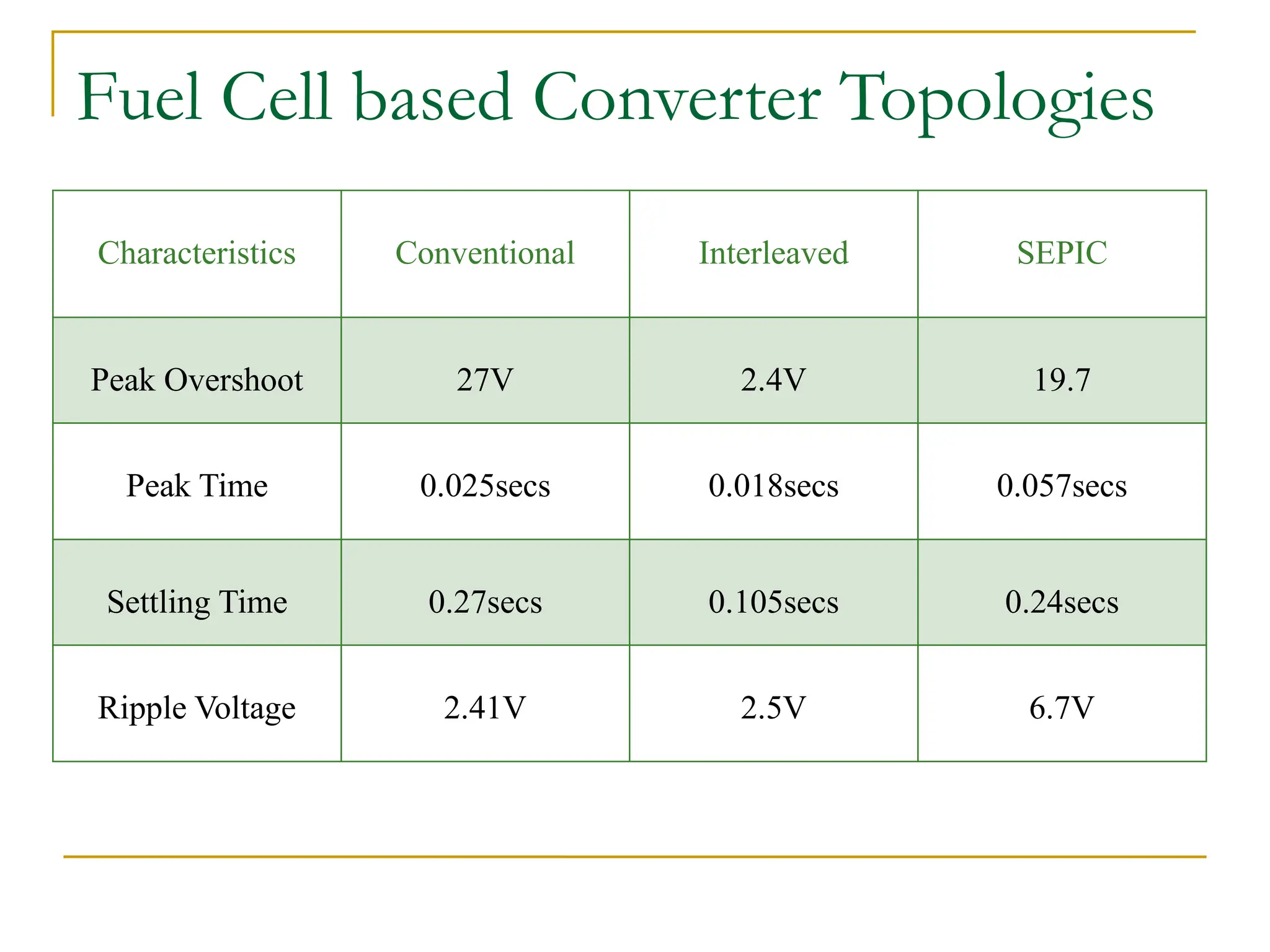 Fuel Cell based Converter Topologies

| Characteristics | Conventional | Interleaved | SEPIC |
|---|---|---|---|
| Peak Overshoot | 27V | 2.4V | 19.7 |
| Peak Time | 0.025secs | 0.018secs | 0.057secs |
| Settling Time | 0.27secs | 0.105secs | 0.24secs |
| Ripple Voltage | 2.41V | 2.5V | 6.7V |